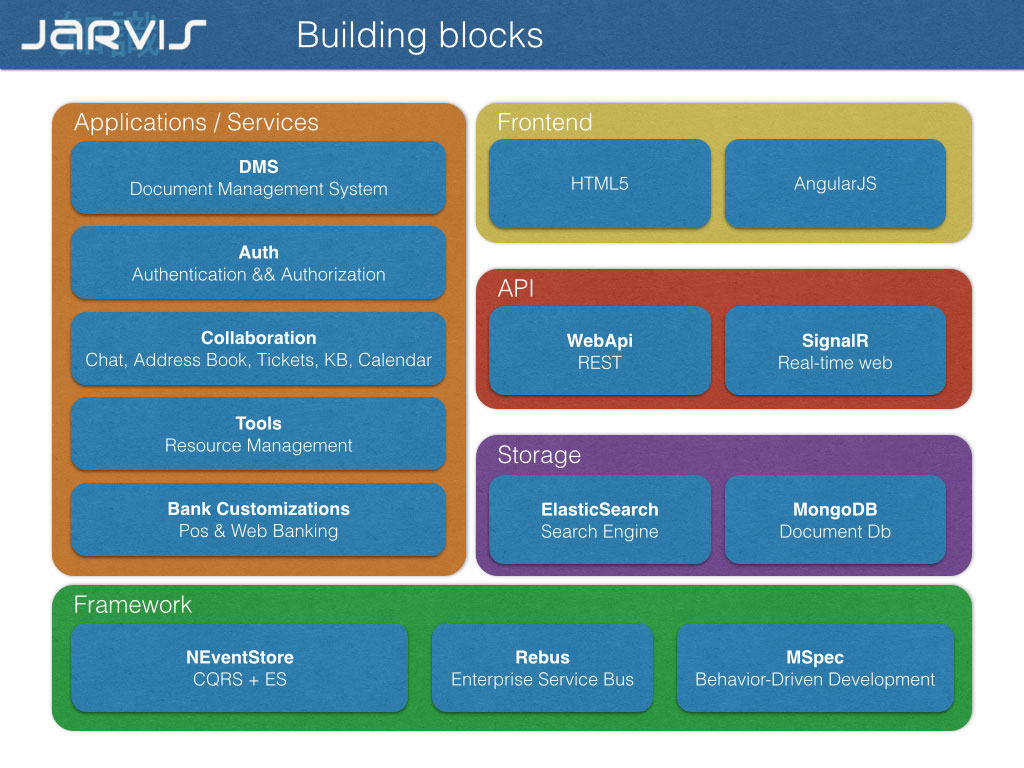 JARVIS Building blocks

Applications / Services

DMS
Document Management System

Auth
Authentication && Authorization

Collaboration
Chat, Address Book, Tickets, KB, Calendar

Tools
Resource Management

Bank Customizations
Pos & Web Banking

Frontend

HTML5

AngularJS

API

WebApi
REST

SignalR
Real-time web

Storage

ElasticSearch
Search Engine

MongoDB
Document Db

Framework

NEventStore
CQRS + ES

Rebus
Enterprise Service Bus

MSpec
Behavior-Driven Development